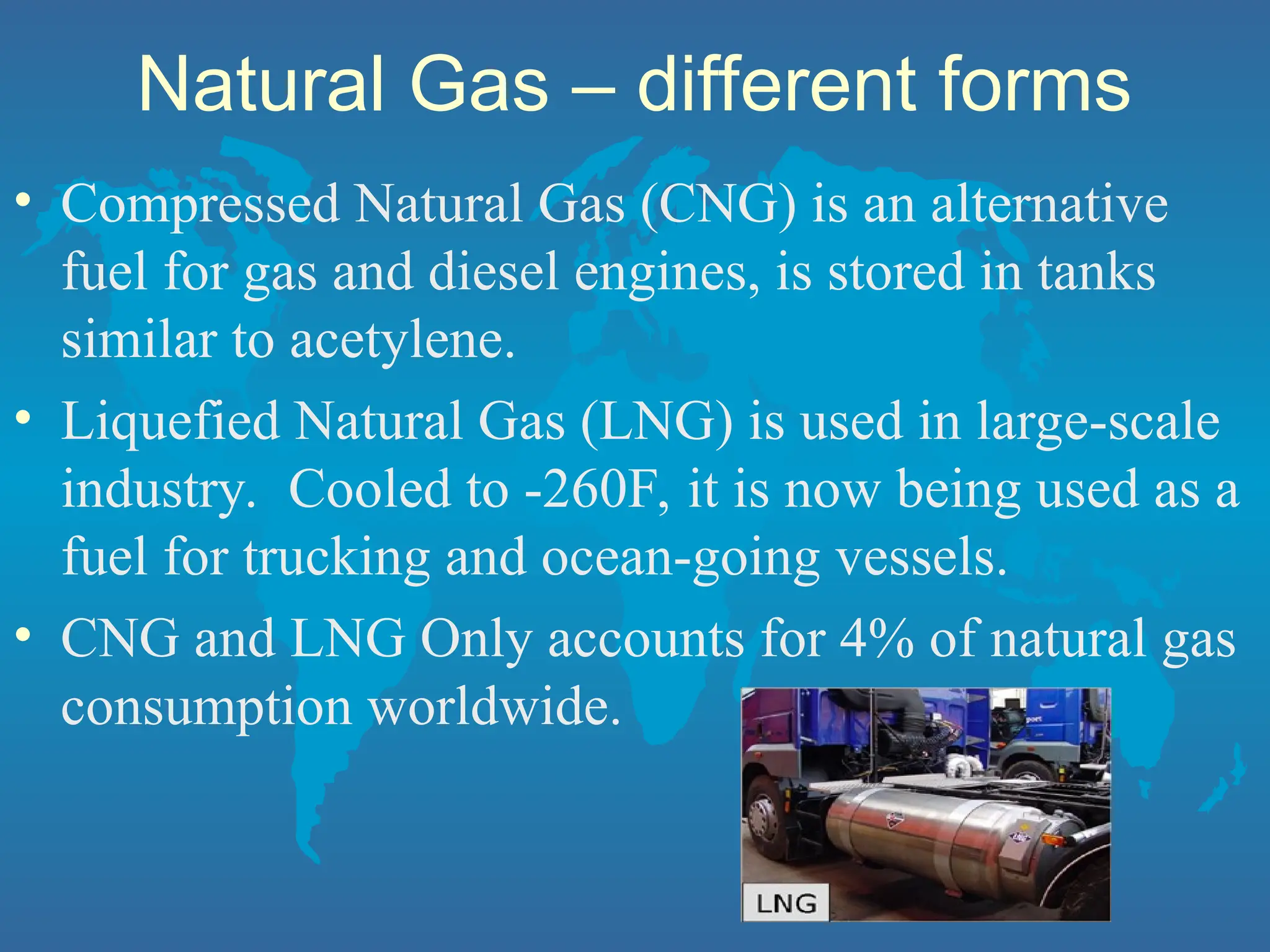 Natural Gas – different forms

• Compressed Natural Gas (CNG) is an alternative fuel for gas and diesel engines, is stored in tanks similar to acetylene.

• Liquefied Natural Gas (LNG) is used in large-scale industry. Cooled to -260F, it is now being used as a fuel for trucking and ocean-going vessels.

• CNG and LNG Only accounts for 4% of natural gas consumption worldwide.

LNG